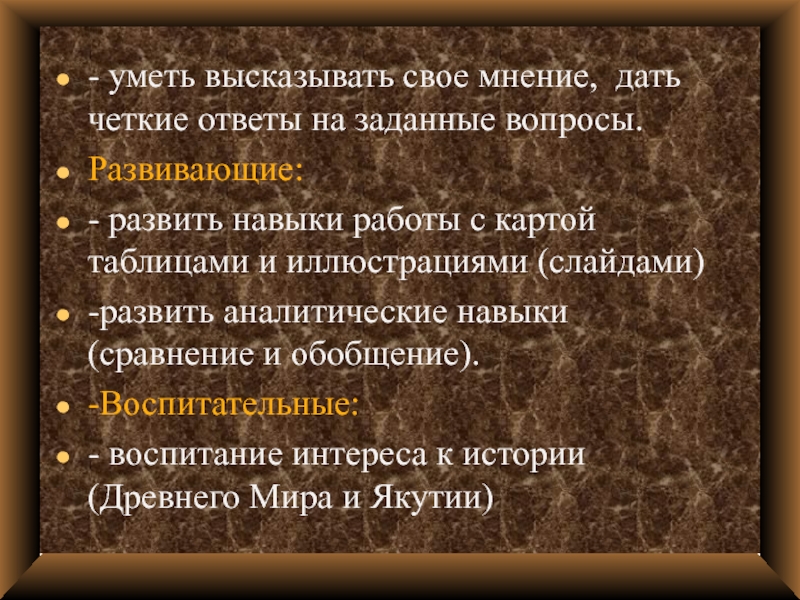 - уметь высказывать свое мнение, дать четкие ответы на заданные вопросы.

Развивающие:

- развить навыки работы с картой таблицами и иллюстрациями (слайдами)

-развить аналитические навыки (сравнение и обобщение).

-Воспитательные:

- воспитание интереса к истории (Древнего Мира и Якутии)